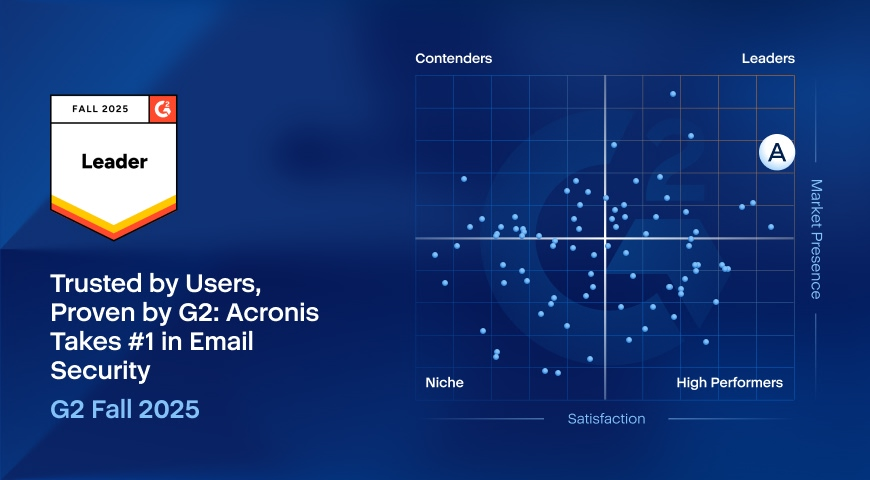 FALL 2025

G2

Leader

Trusted by Users, Proven by G2: Acronis Takes #1 in Email Security

G2 Fall 2025

Contenders

Leaders

A

Market Presence

Niche

High Performers

Satisfaction